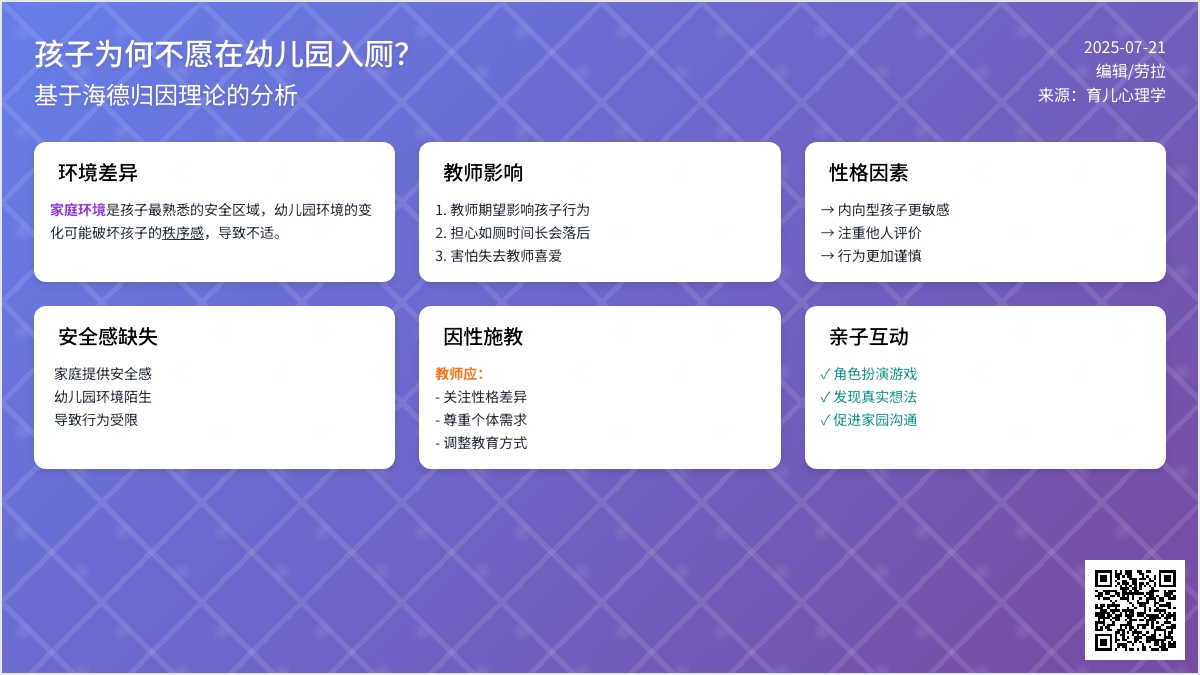 孩子为何不愿在幼儿园入厕?
基于海德归因理论的分析

2025-07-21
编辑/劳拉
来源：育儿心理学

环境差异

家庭环境是孩子最熟悉的安全区域，幼儿园环境的变化可能破坏孩子的秩序感，导致不适。

教师影响

1. 教师期望影响孩子行为
2. 担心如厕时间长会落后
3. 害怕失去教师喜爱

性格因素

→ 内向型孩子更敏感
→ 注重他人评价
→ 行为更加谨慎

安全感缺失

家庭提供安全感
幼儿园环境陌生
导致行为受限

因性施教

教师应:
- 关注性格差异
- 尊重个体需求
- 调整教育方式

亲子互动

✓ 角色扮演游戏
✓ 发现真实想法
✓ 促进家园沟通